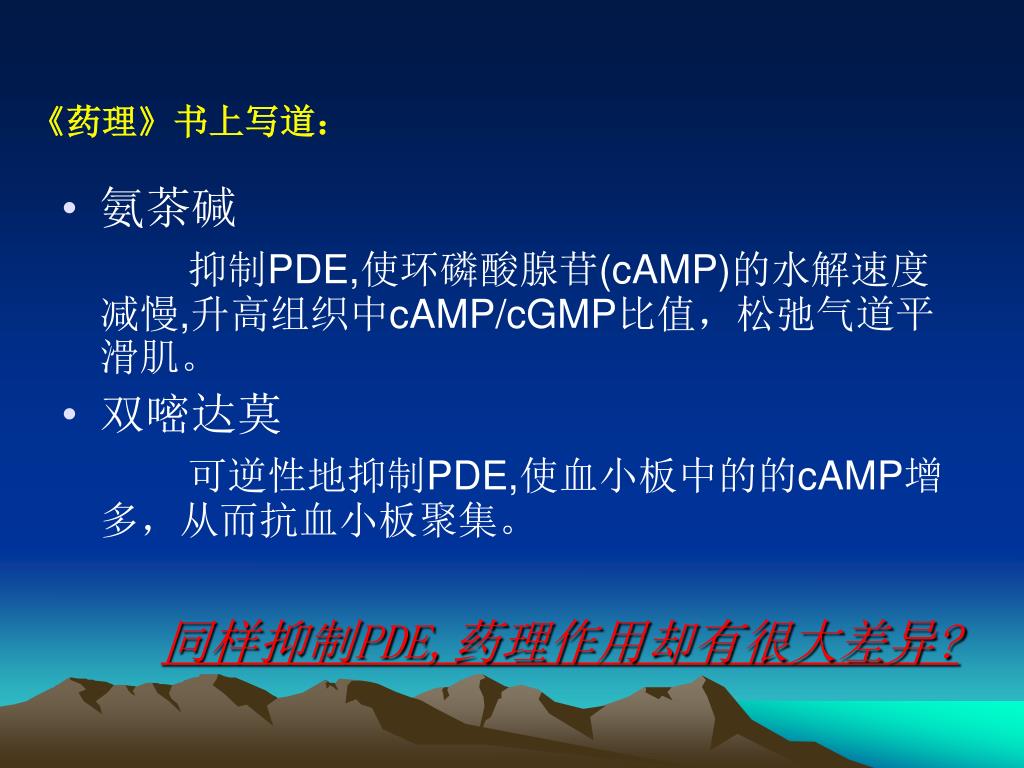 《药理》书上写道：

• 氨茶碱

抑制PDE,使环磷酸腺苷(cAMP)的水解速度减慢,升高组织中cAMP/cGMP比值，松弛气道平滑肌。

• 双嘧达莫

可逆性地抑制PDE,使血小板中的的cAMP增多，从而抗血小板聚集。

同样抑制PDE,药理作用却有很大差异?